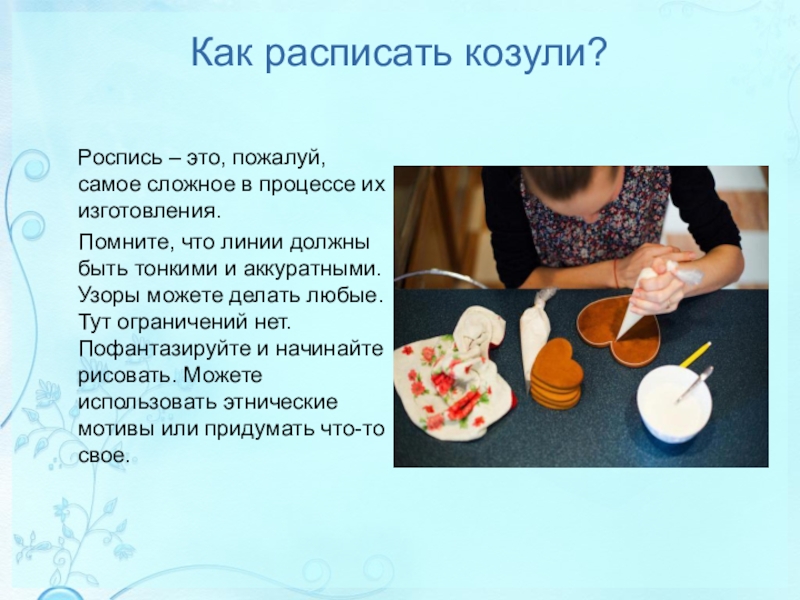 Как расписать козули?

Роспись – это, пожалуй, самое сложное в процессе их изготовления.

Помните, что линии должны быть тонкими и аккуратными. Узоры можете делать любые. Тут ограничений нет. Пофантазируйте и начинайте рисовать. Можете использовать этнические мотивы или придумать что-то свое.